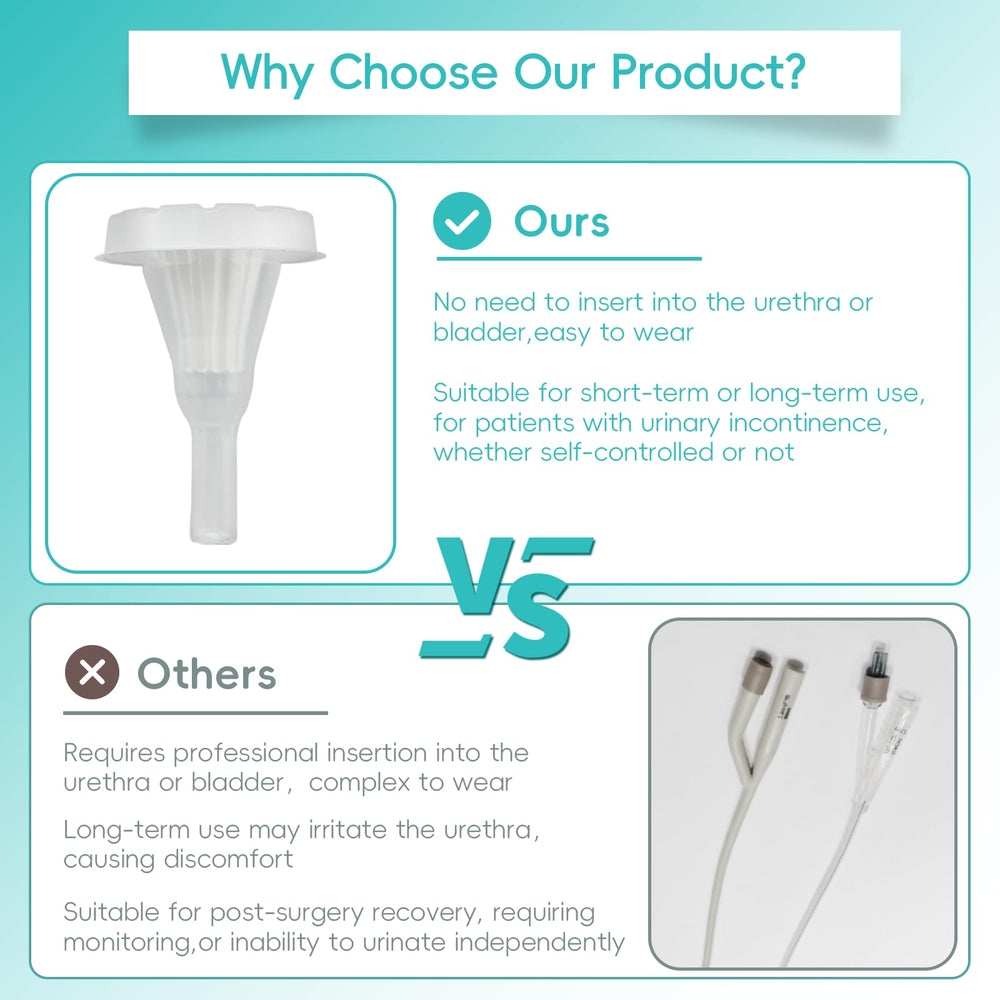 Why Choose Our Product?

Ours

No need to insert into the urethra or bladder,easy to wear

Suitable for short-term or long-term use, for patients with urinary incontinence, whether self-controlled or not

VS

Others

Requires professional insertion into the urethra or bladder, complex to wear

Long-term use may irritate the urethra, causing discomfort

Suitable for post-surgery recovery, requiring monitoring,or inability to urinate independently